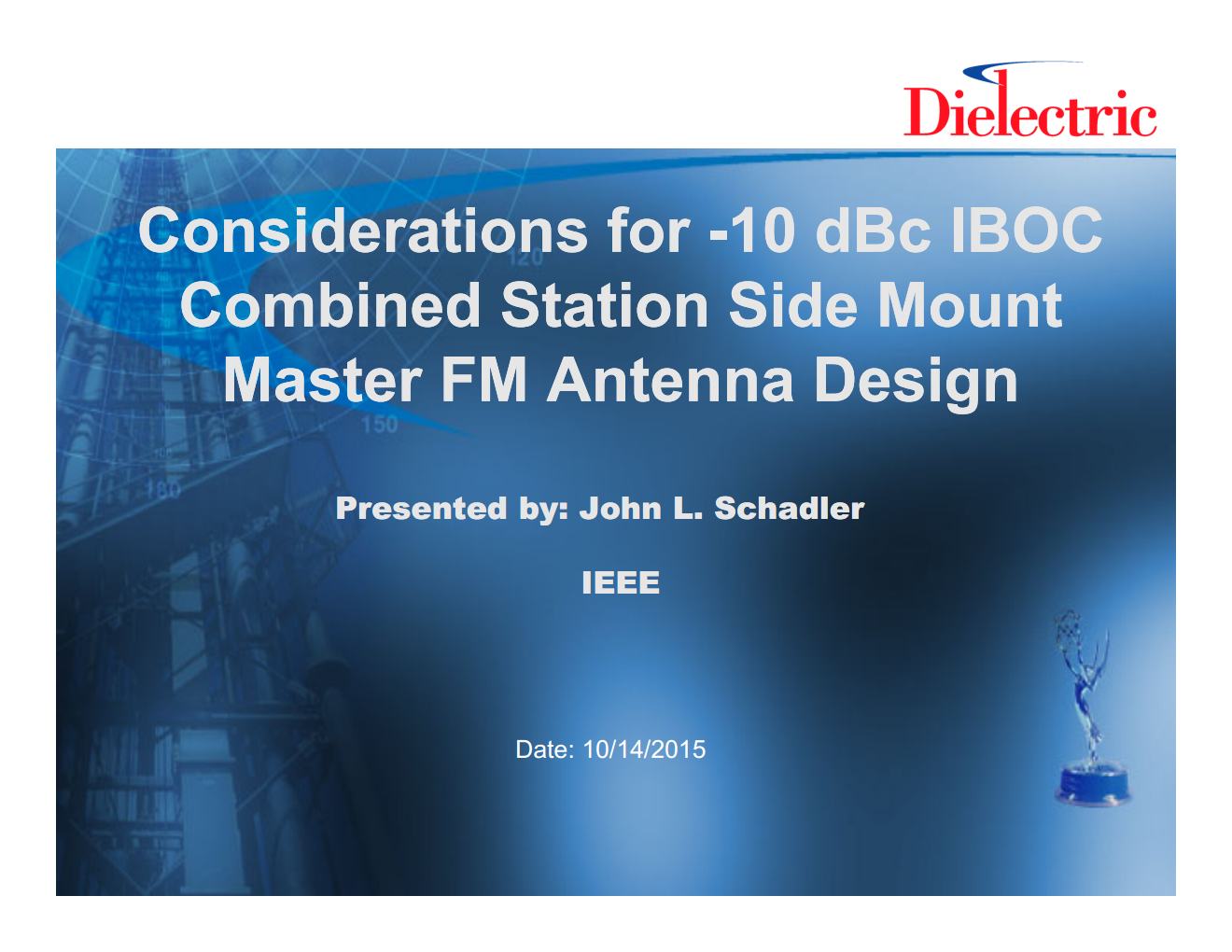 Dielectric

Considerations for -10 dBc IBOC Combined Station Side Mount Master FM Antenna Design

Presented by: John L. Schadler

IEEE

Date: 10/14/2015